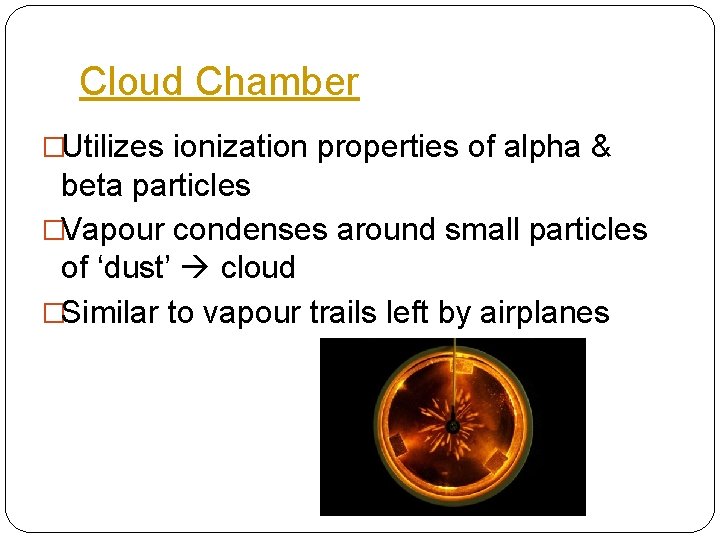 Cloud Chamber

□Utilizes ionization properties of alpha & beta particles

□Vapour condenses around small particles of ‘dust’ → cloud

□Similar to vapour trails left by airplanes